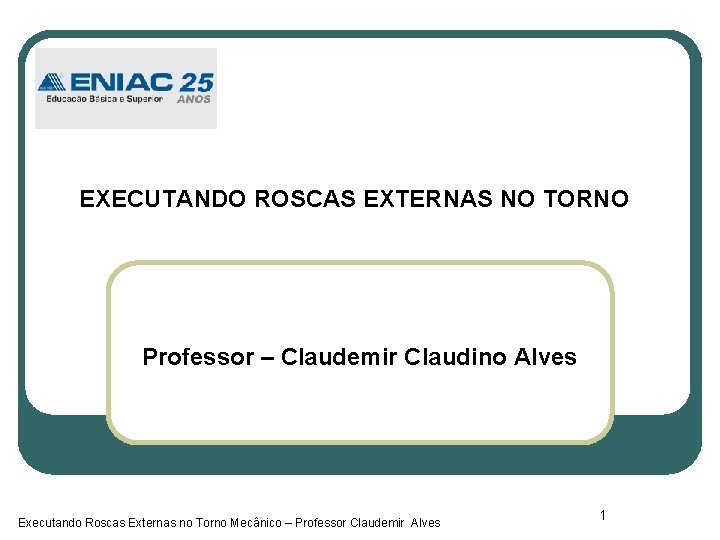 ENIAC 25 ANOS
Educação Básica e Superior

EXECUTANDO ROSCAS EXTERNAS NO TORNO

Professor – Claudemir Claudino Alves

Executando Roscas Externas no Torno Mecânico – Professor Claudemir Alves

1